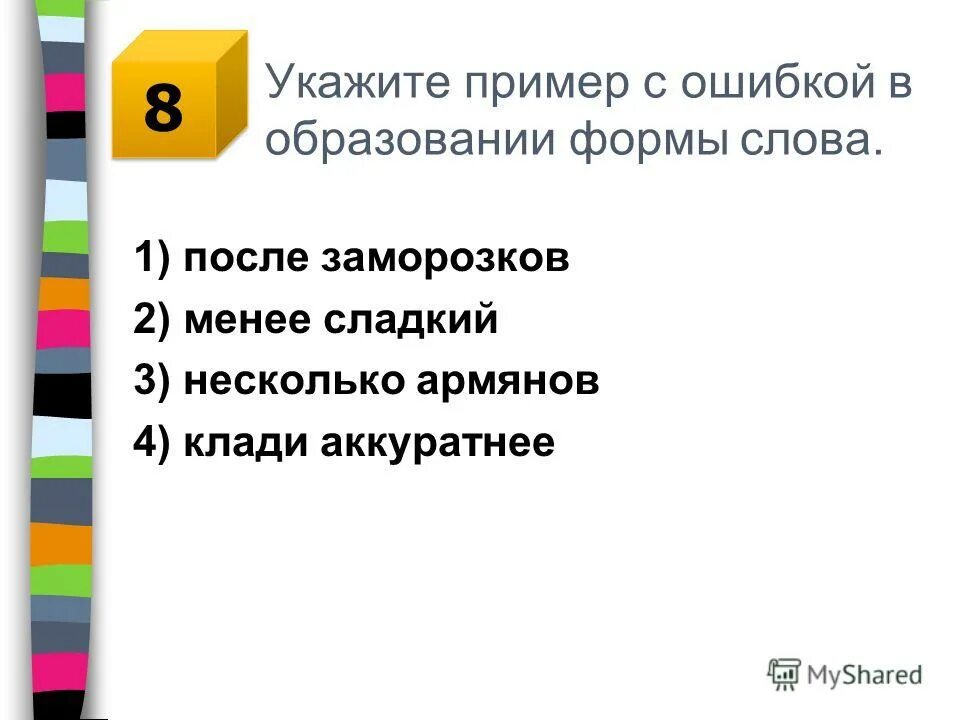 8

Укажите пример с ошибкой в образовании формы слова.

1) после заморозков
2) менее сладкий
3) несколько армянов
4) клади аккуратнее

MyShared